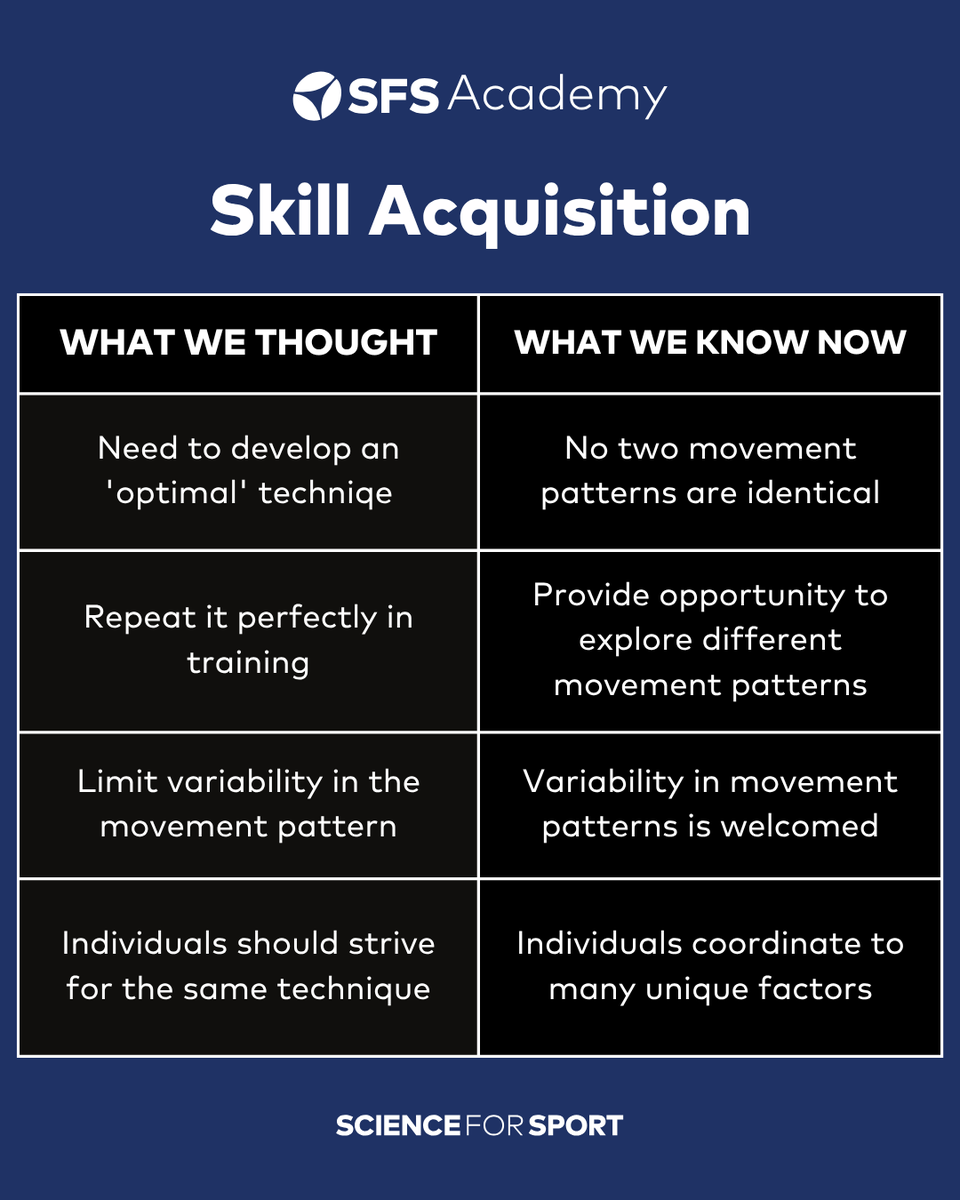 SFS Academy

Skill Acquisition

| WHAT WE THOUGHT | WHAT WE KNOW NOW |
|---|---|
| Need to develop an 'optimal' techniqe | No two movement patterns are identical |
| Repeat it perfectly in training | Provide opportunity to explore different movement patterns |
| Limit variability in the movement pattern | Variability in movement patterns is welcomed |
| Individuals should strive for the same technique | Individuals coordinate to many unique factors |

SCIENCE FOR SPORT